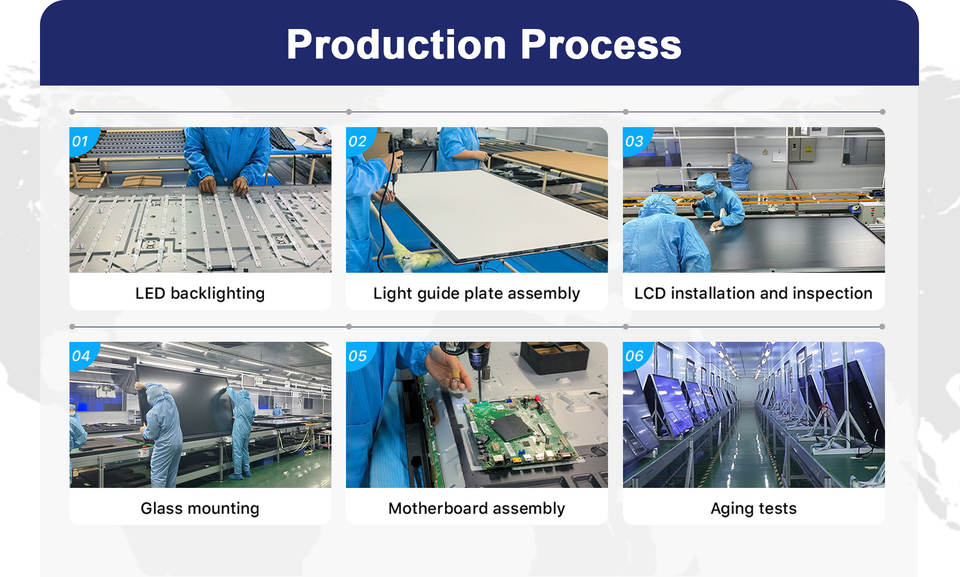 Production Process

01
LED backlighting

02
Light guide plate assembly

03
LCD installation and inspection

04
Glass mounting

05
Motherboard assembly

06
Aging tests